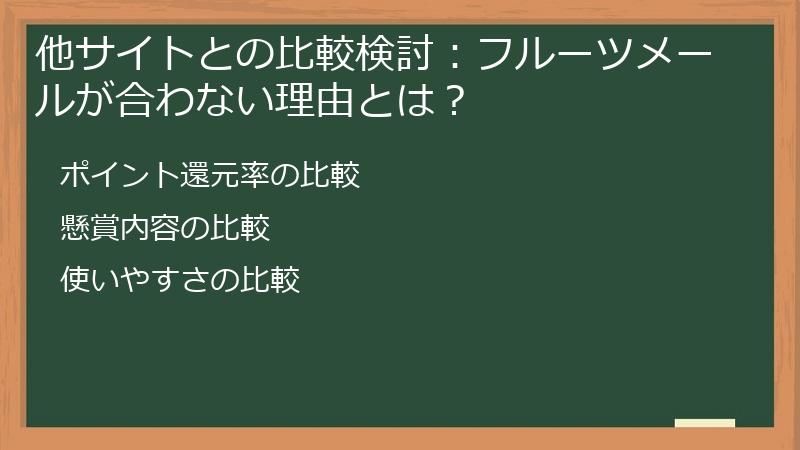 他サイトとの比較検討：フルーツメールが合わない理由とは？

ポイント還元率の比較

懸賞内容の比較

使いやすさの比較